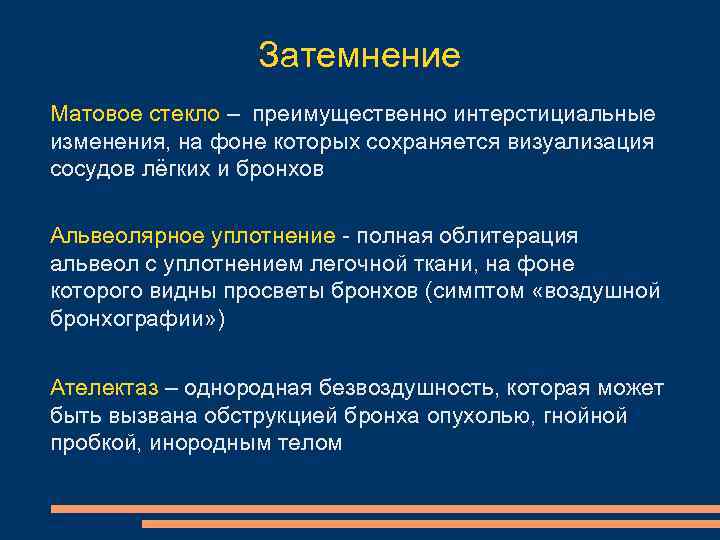 Затемнение

Матовое стекло – преимущественно интерстициальные изменения, на фоне которых сохраняется визуализация сосудов лёгких и бронхов

Альвеолярное уплотнение - полная облитерация альвеол с уплотнением легочной ткани, на фоне которого видны просветы бронхов (симптом «воздушной бронхографии»)

Ателектаз – однородная безвоздушность, которая может быть вызвана обструкцией бронха опухолью, гнойной пробкой, инородным телом